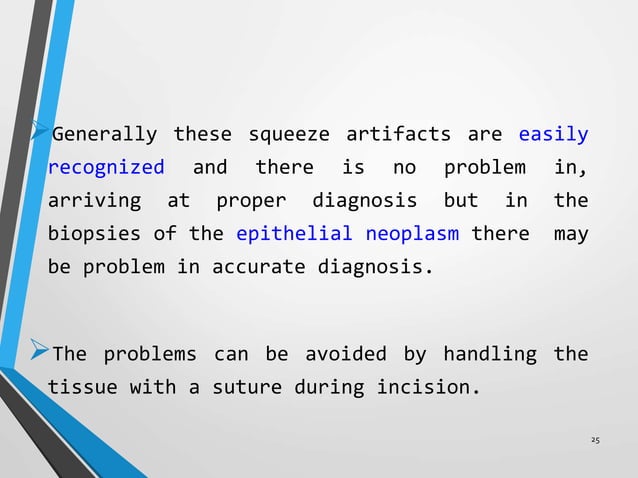 ➢Generally these squeeze artifacts are easily recognized and there is no problem in, arriving at proper diagnosis but in the biopsies of the epithelial neoplasm there may be problem in accurate diagnosis.

➢The problems can be avoided by handling the tissue with a suture during incision.

25